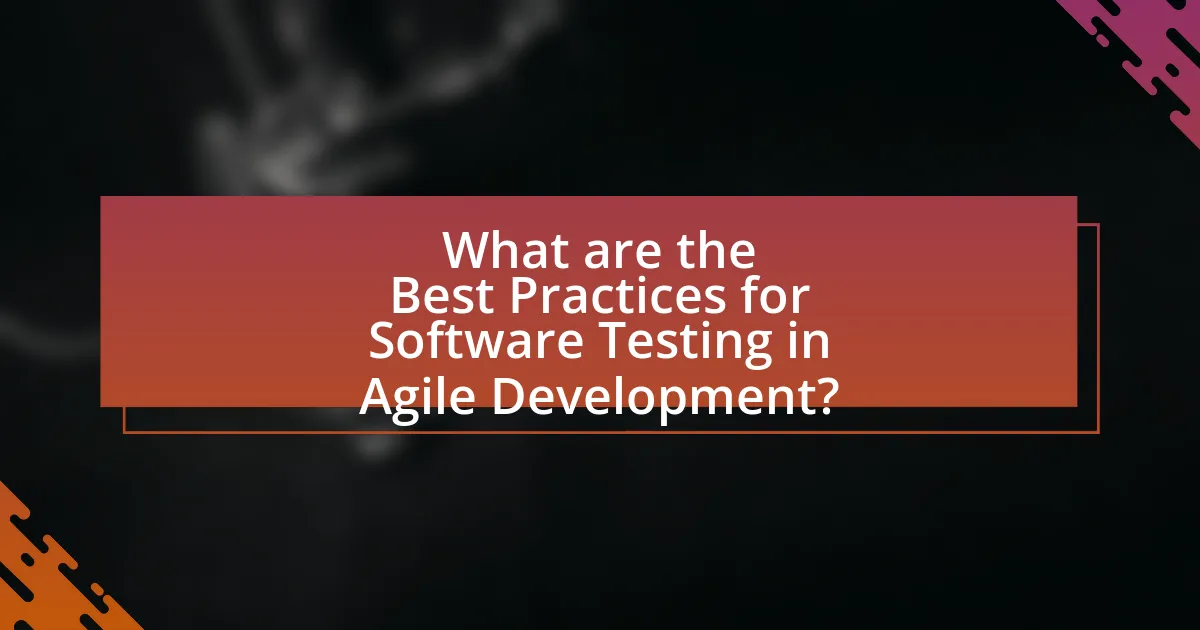 What are the Best Practices for Software Testing in Agile Development?